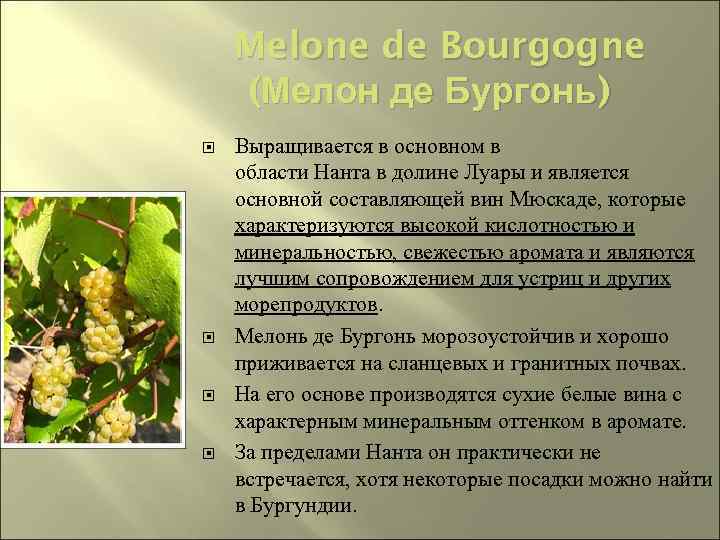 Melone de Bourgogne
(Мелон де Бургонь)

Выращивается в основном в области Нанта в долине Луары и является основной составляющей вин Мюскаде, которые характеризуются высокой кислотностью и минеральностью, свежестью аромата и являются лучшим сопровождением для устриц и других морепродуктов.

Мелонь де Бургонь морозоустойчив и хорошо приживается на сланцевых и гранитных почвах.

На его основе производятся сухие белые вина с характерным минеральным оттенком в аромате.

За пределами Нанта он практически не встречается, хотя некоторые посадки можно найти в Бургундии.